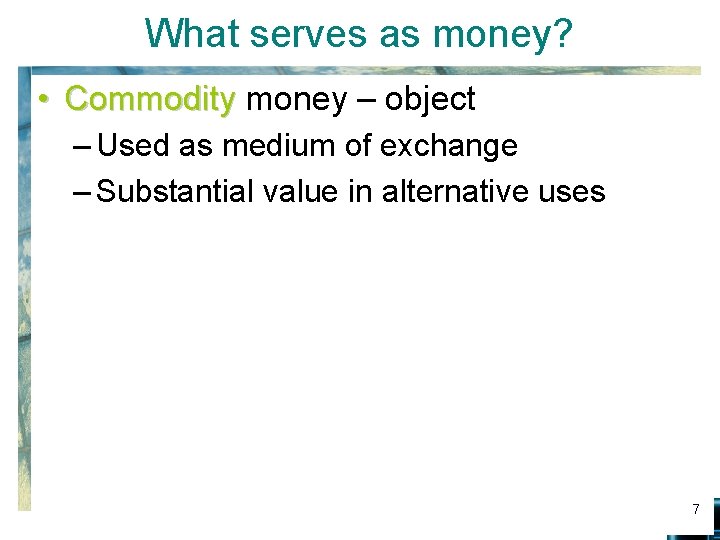 What serves as money?

• Commodity money – object
 – Used as medium of exchange
 – Substantial value in alternative uses

7